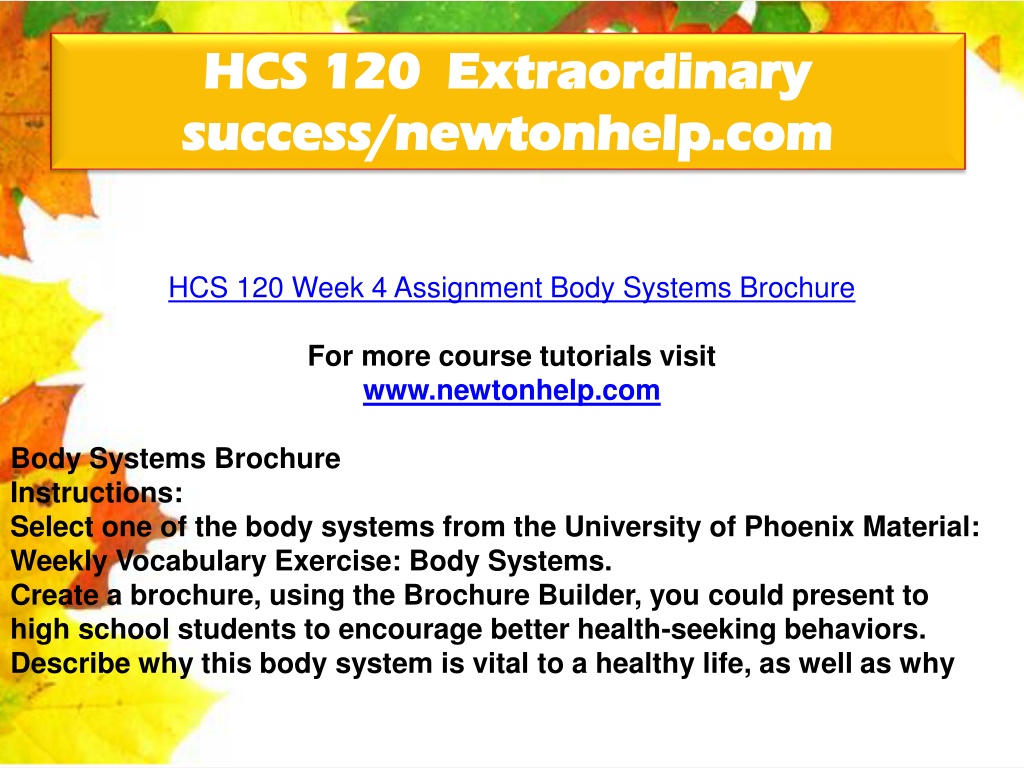 HCS 120 Extraordinary success/newtonhelp.com

HCS 120 Week 4 Assignment Body Systems Brochure

For more course tutorials visit
www.newtonhelp.com

Body Systems Brochure
Instructions:
Select one of the body systems from the University of Phoenix Material: Weekly Vocabulary Exercise: Body Systems.
Create a brochure, using the Brochure Builder, you could present to high school students to encourage better health-seeking behaviors.
Describe why this body system is vital to a healthy life, as well as why